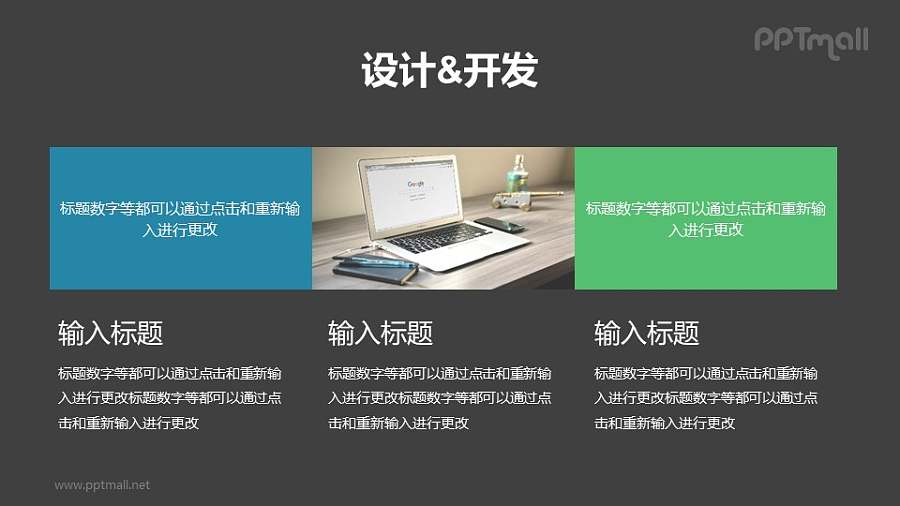 PPTmall

设计&开发

标题数字等都可以通过点击和重新输入进行更改

Google

标题数字等都可以通过点击和重新输入进行更改

输入标题

标题数字等都可以通过点击和重新输入进行更改标题数字等都可以通过点击和重新输入进行更改

输入标题

标题数字等都可以通过点击和重新输入进行更改标题数字等都可以通过点击和重新输入进行更改

输入标题

标题数字等都可以通过点击和重新输入进行更改标题数字等都可以通过点击和重新输入进行更改

www.pptmall.net